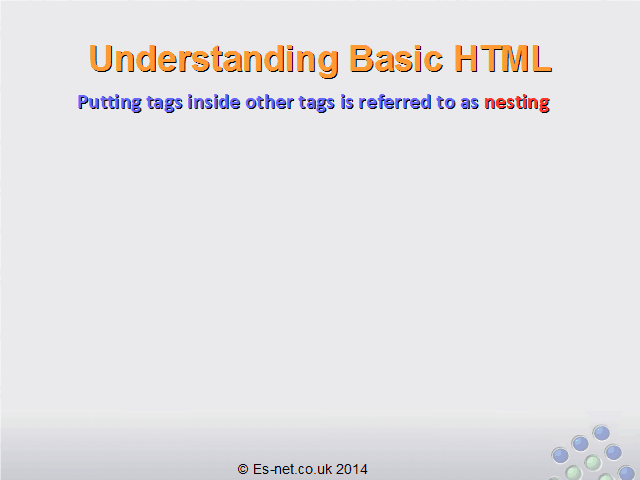 Understanding Basic HTML

Putting tags inside other tags is referred to as nesting

© Es-net.co.uk 2014